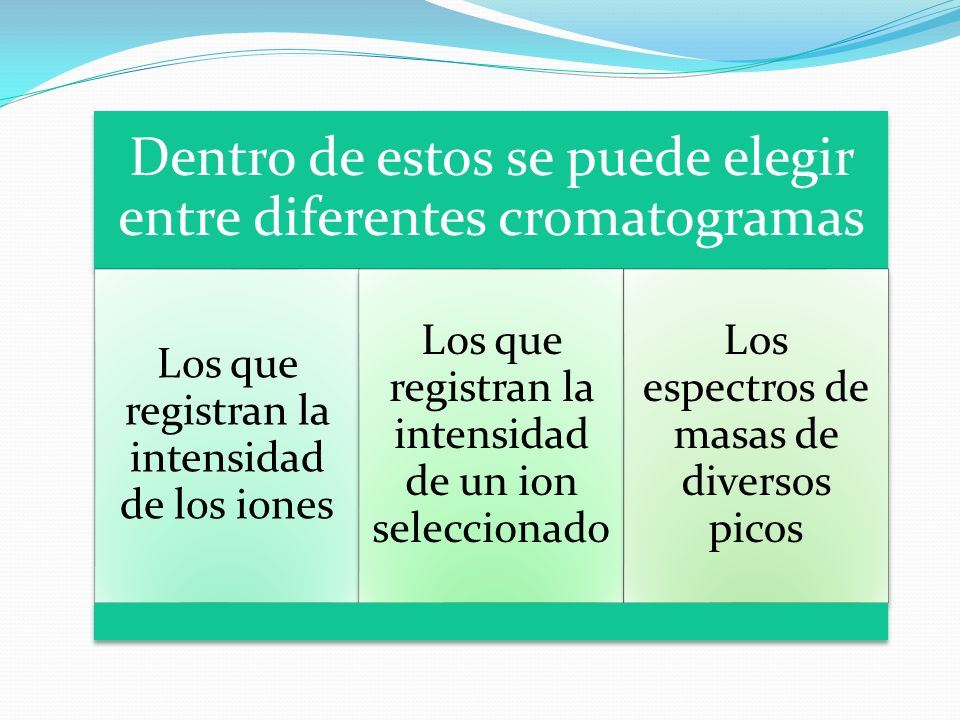 Dentro de estos se puede elegir entre diferentes cromatogramas

Los que registran la intensidad de los iones

Los que registran la intensidad de un ion seleccionado

Los espectros de masas de diversos picos